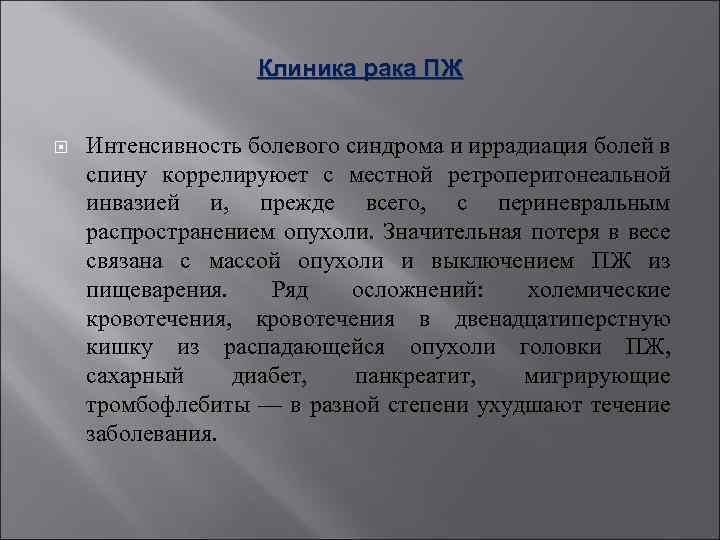 Клиника рака ПЖ

Интенсивность болевого синдрома и иррадиация болей в спину коррелирует с местной ретроперитонеальной инвазией и, прежде всего, с периневральным распространением опухоли. Значительная потеря в весе связана с массой опухоли и выключением ПЖ из пищеварения. Ряд осложнений: холемические кровотечения, кровотечения в двенадцатиперстную кишку из распадающейся опухоли головки ПЖ, сахарный диабет, панкреатит, мигрирующие тромбофлебиты — в разной степени ухудшают течение заболевания.